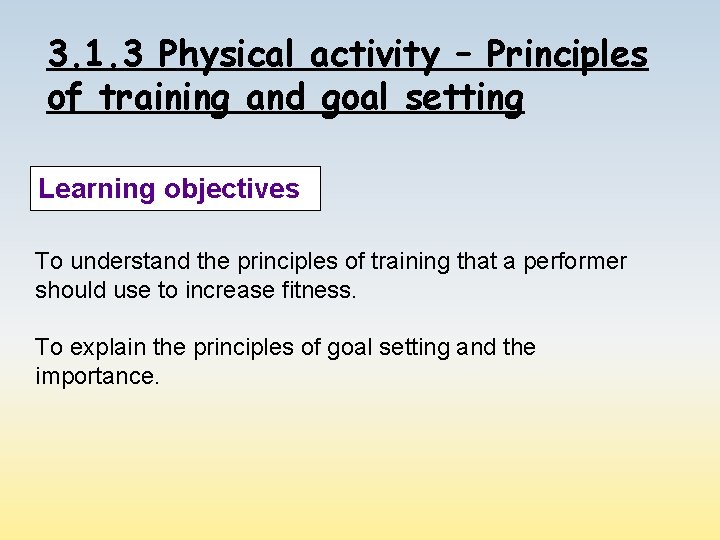 3.1.3 Physical activity – Principles of training and goal setting

Learning objectives

To understand the principles of training that a performer should use to increase fitness.

To explain the principles of goal setting and the importance.